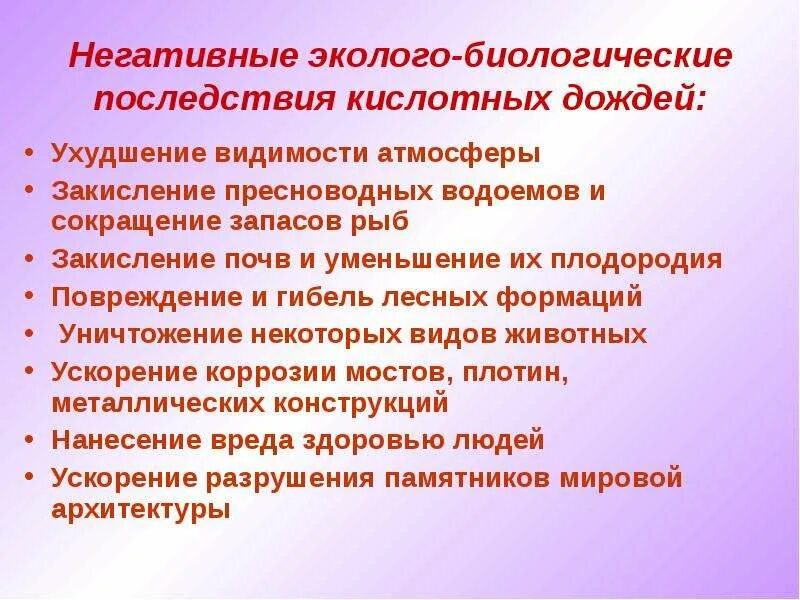 Негативные эколого-биологические последствия кислотных дождей:

• Ухудшение видимости атмосферы
• Закисление пресноводных водоемов и сокращение запасов рыб
• Закисление почв и уменьшение их плодородия
• Повреждение и гибель лесных формаций
• Уничтожение некоторых видов животных
• Ускорение коррозии мостов, плотин, металлических конструкций
• Нанесение вреда здоровью людей
• Ускорение разрушения памятников мировой архитектуры